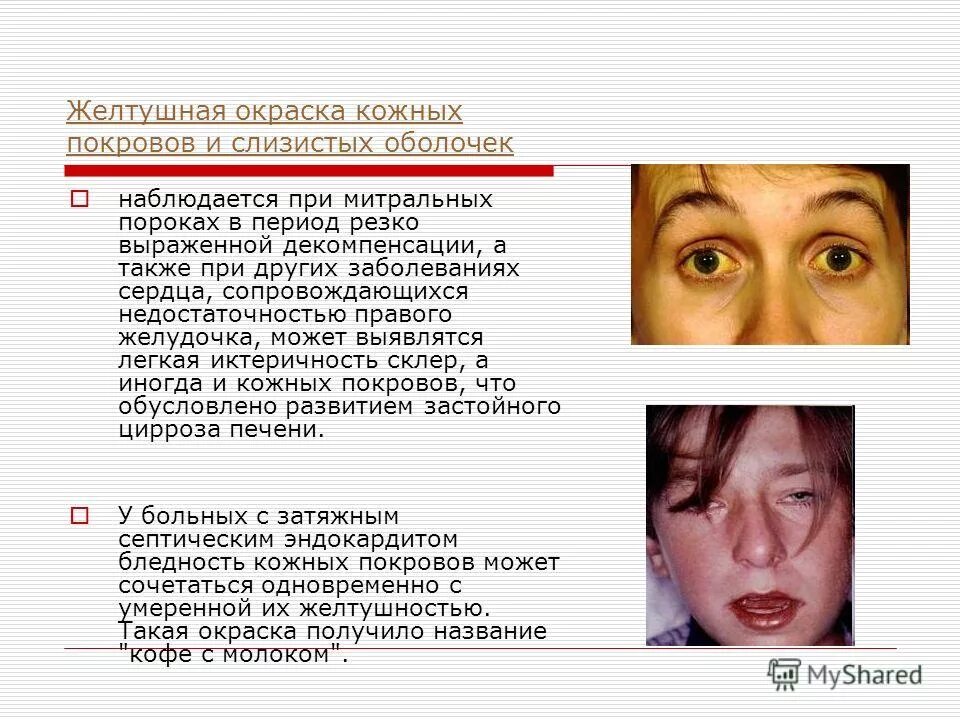 Желтушная окраска кожных покровов и слизистых оболочек

наблюдается при митральных пороках в период резко выраженной декомпенсации, а также при других заболеваниях сердца, сопровождающихся недостаточностью правого желудочка, может выявлятся легкая иктеричность склер, а иногда и кожных покровов, что обусловлено развитием застойного цирроза печени.

У больных с затяжным септическим эндокардитом бледность кожных покровов может сочетаться одновременно с умеренной их желтушностью. Такая окраска получило название "кофе с молоком".

MyShared